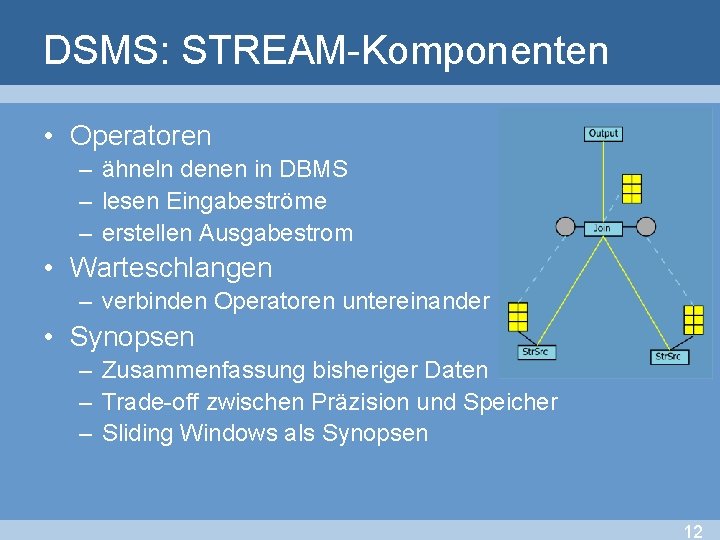 DSMS: STREAM-Komponenten

• Operatoren
– ähneln denen in DBMS
– lesen Eingabeströme
– erstellen Ausgabestrom
• Warteschlangen
– verbinden Operatoren untereinander
• Synopsen
– Zusammenfassung bisheriger Daten
– Trade-off zwischen Präzision und Speicher
– Sliding Windows als Synopsen

Output
Join
StrSrc
StrSrc

12